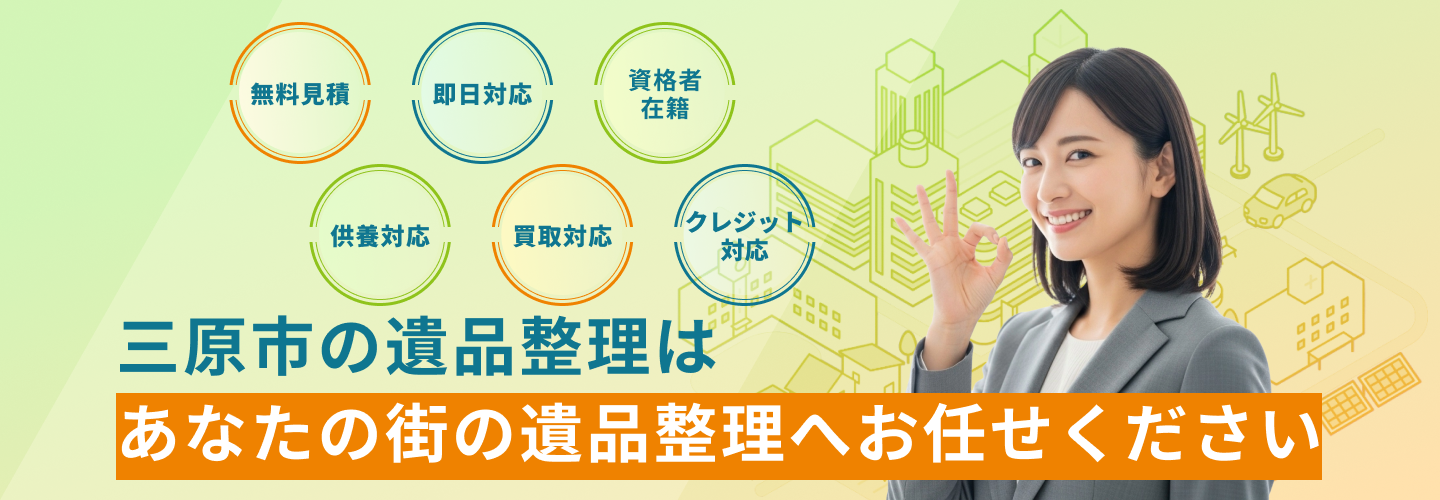 無料見積

即日対応

資格者在籍

供養対応

買取対応

クレジット対応

三原市の遺品整理は

あなたの街の遺品整理へお任せください